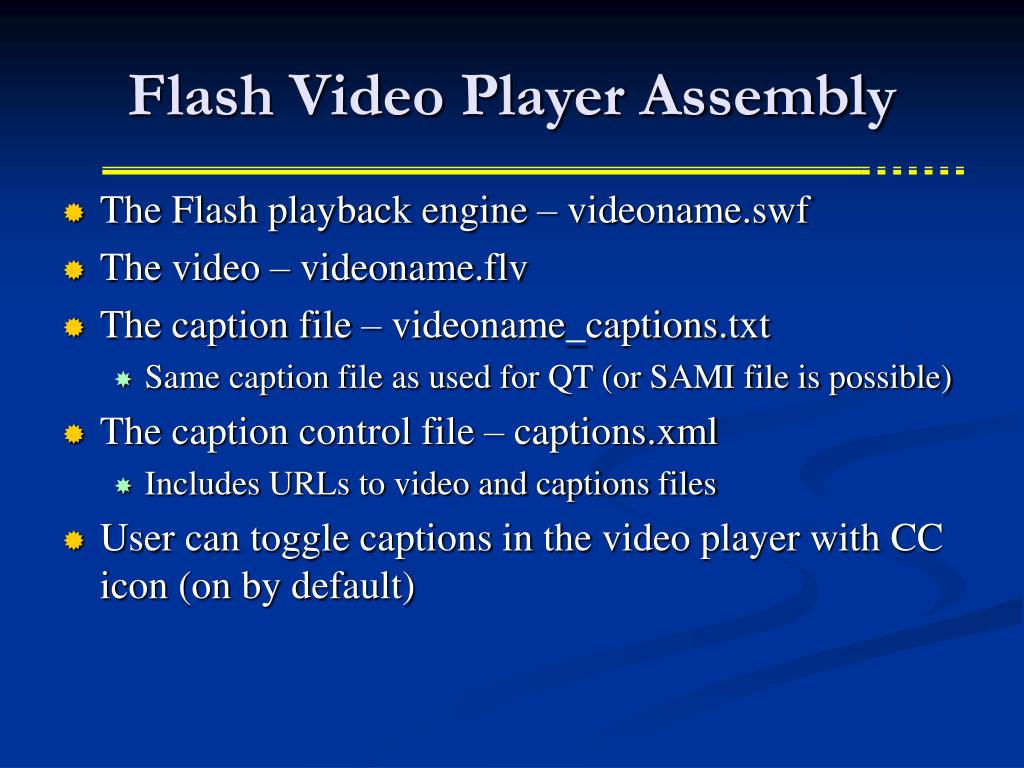 Flash Video Player Assembly

The Flash playback engine – videoname.swf

The video – videoname.flv

The caption file – videoname_captions.txt

Same caption file as used for QT (or SAMI file is possible)

The caption control file – captions.xml

Includes URLs to video and captions files

User can toggle captions in the video player with CC icon (on by default)